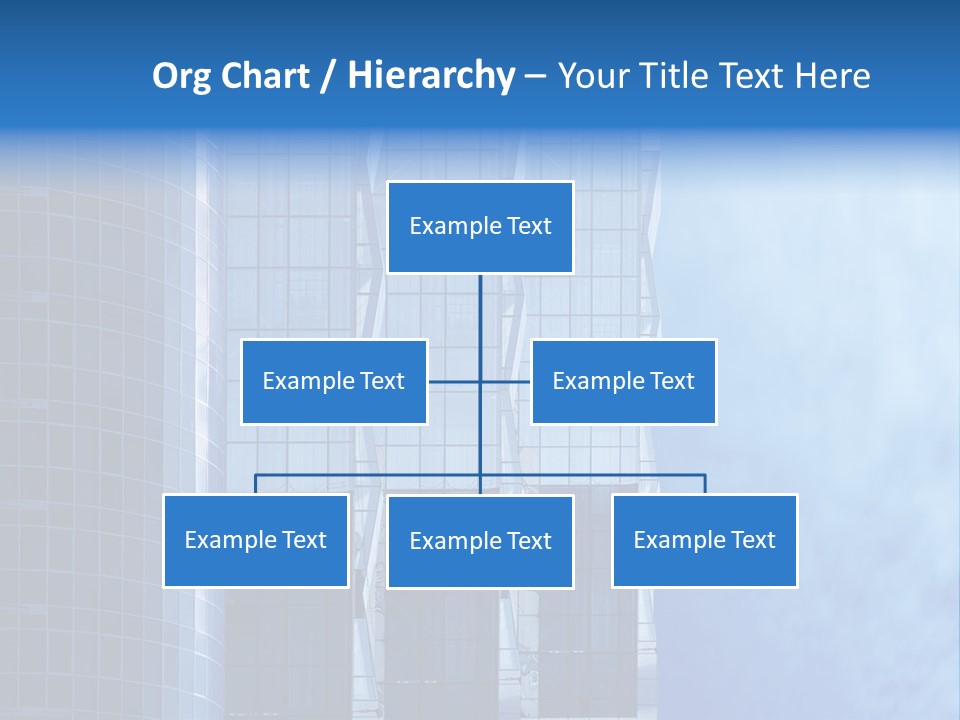 Org Chart / Hierarchy – Your Title Text Here

Example Text

Example Text

Example Text

Example Text

Example Text

Example Text